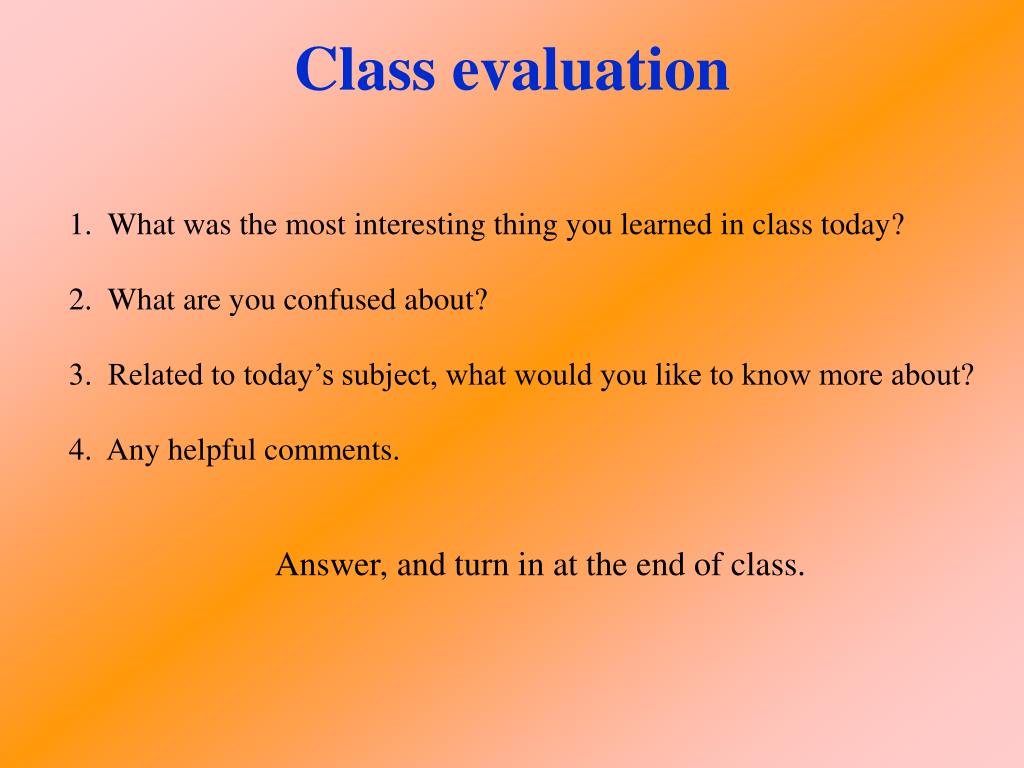 Class evaluation

1. What was the most interesting thing you learned in class today?

2. What are you confused about?

3. Related to today’s subject, what would you like to know more about?

4. Any helpful comments.

Answer, and turn in at the end of class.